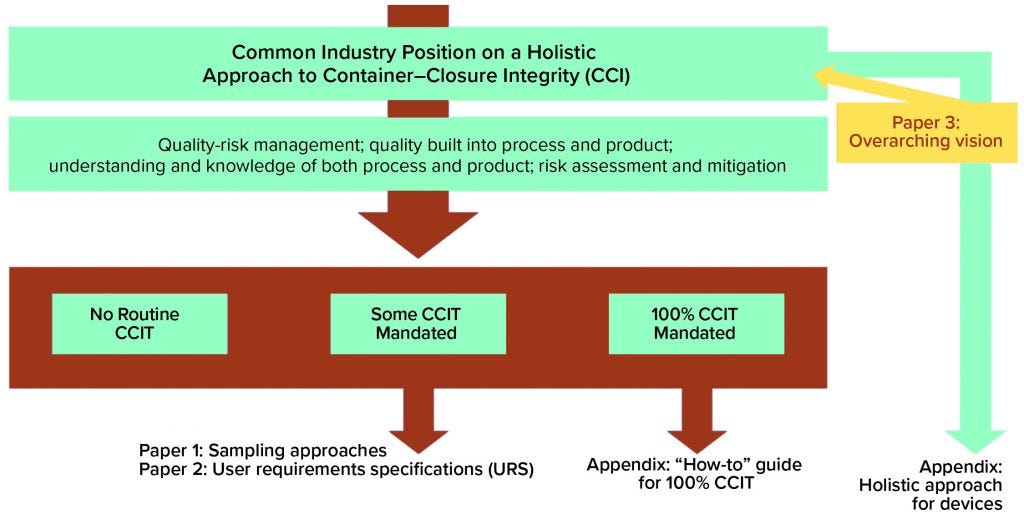 Common Industry Position on a Holistic Approach to Container–Closure Integrity (CCI)

Paper 3: Overarching vision

Quality-risk management; quality built into process and product; understanding and knowledge of both process and product; risk assessment and mitigation

No Routine CCIT

Some CCIT Mandated

100% CCIT Mandated

Paper 1: Sampling approaches
Paper 2: User requirements specifications (URS)

Appendix: "How-to" guide for 100% CCIT

Appendix: Holistic approach for devices